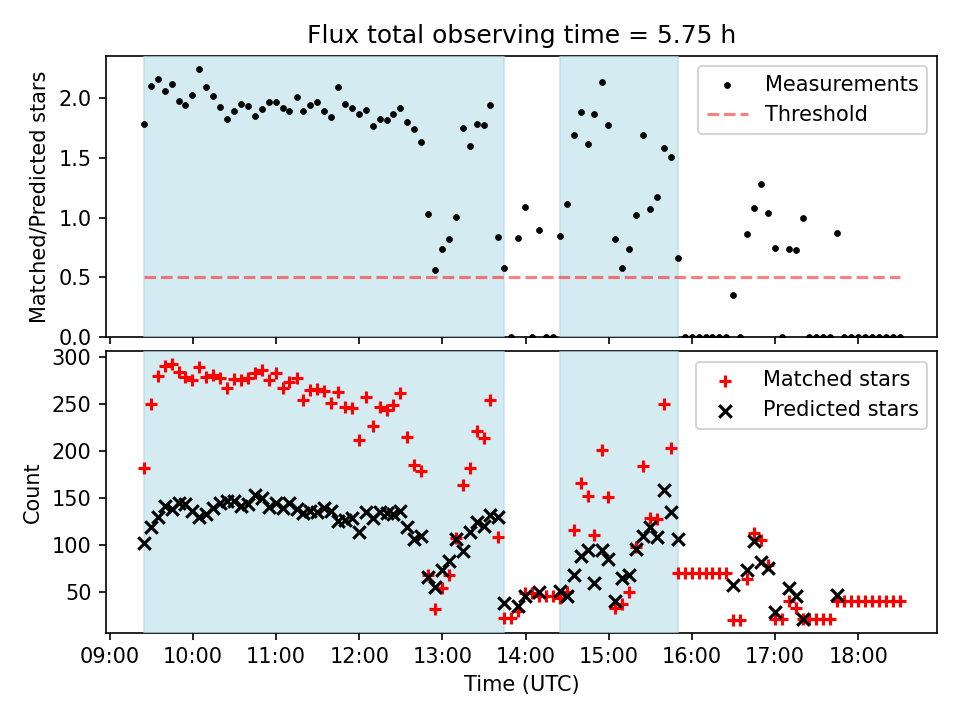 Flux total observing time = 5.75 h

Matched/Predicted stars

2.0
1.5
1.0
0.5
0.0

Measurements
Threshold

Count

300
250
200
150
100
50

Matched stars
Predicted stars

09:00 10:00 11:00 12:00 13:00 14:00 15:00 16:00 17:00 18:00

Time (UTC)